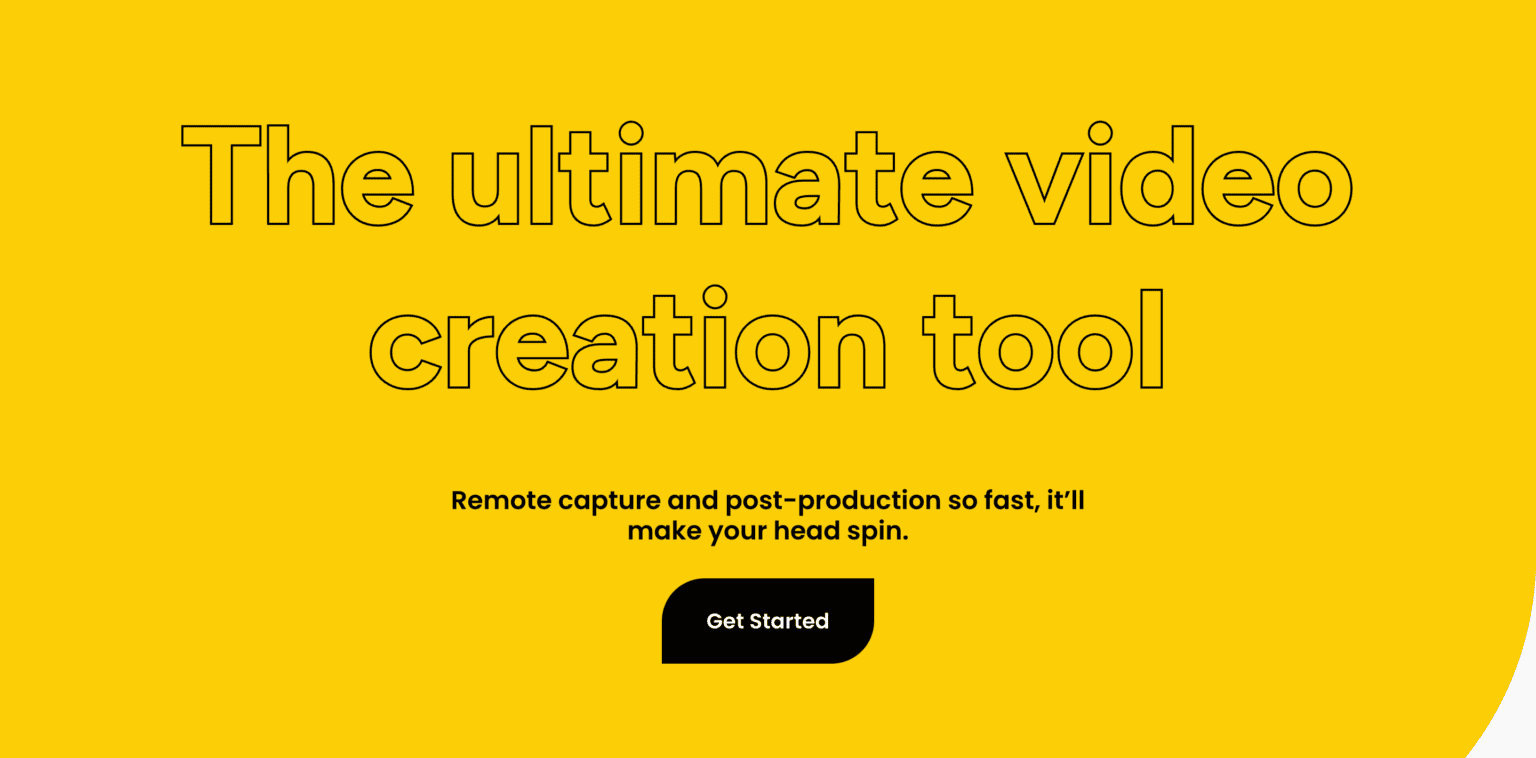 The ultimate video creation tool

Remote capture and post-production so fast, it’ll make your head spin.

Get Started